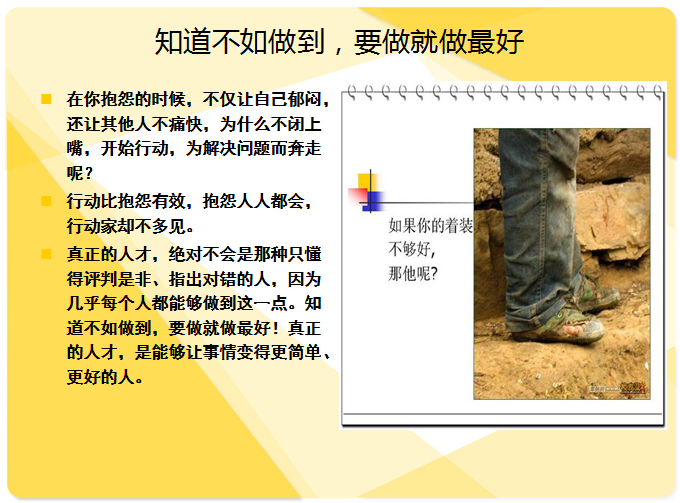 知道不如做到，要做就做最好

在你抱怨的时候，不仅让自己郁闷，还让其他人不痛快，为什么不闭上嘴，开始行动，为解决问题而奔走呢？

行动比抱怨有效，抱怨人人都会，行动家却不多见。

真正的人才，绝对不会是那种只懂得评判是非、指出对错的人，因为几乎每个人都能够做到这一点。知道不如做到，要做就做最好！真正的人才，是能够让事情变得更简单、更好的人。

如果你的着装不够好，那他呢?